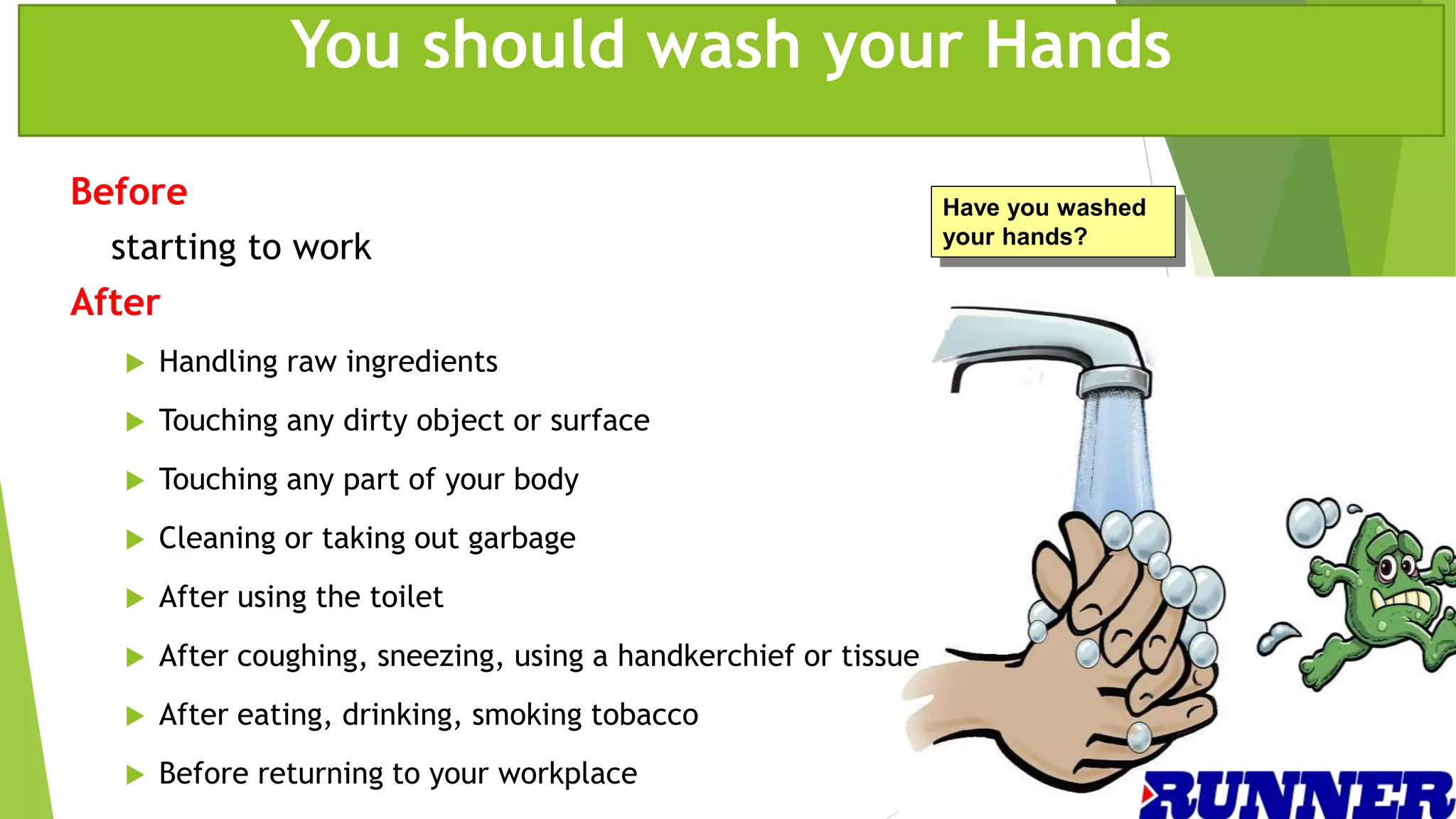 You should wash your Hands

Before

starting to work

After

Handling raw ingredients

Touching any dirty object or surface

Touching any part of your body

Cleaning or taking out garbage

After using the toilet

After coughing, sneezing, using a handkerchief or tissue

After eating, drinking, smoking tobacco

Before returning to your workplace

Have you washed your hands?

RUNNER